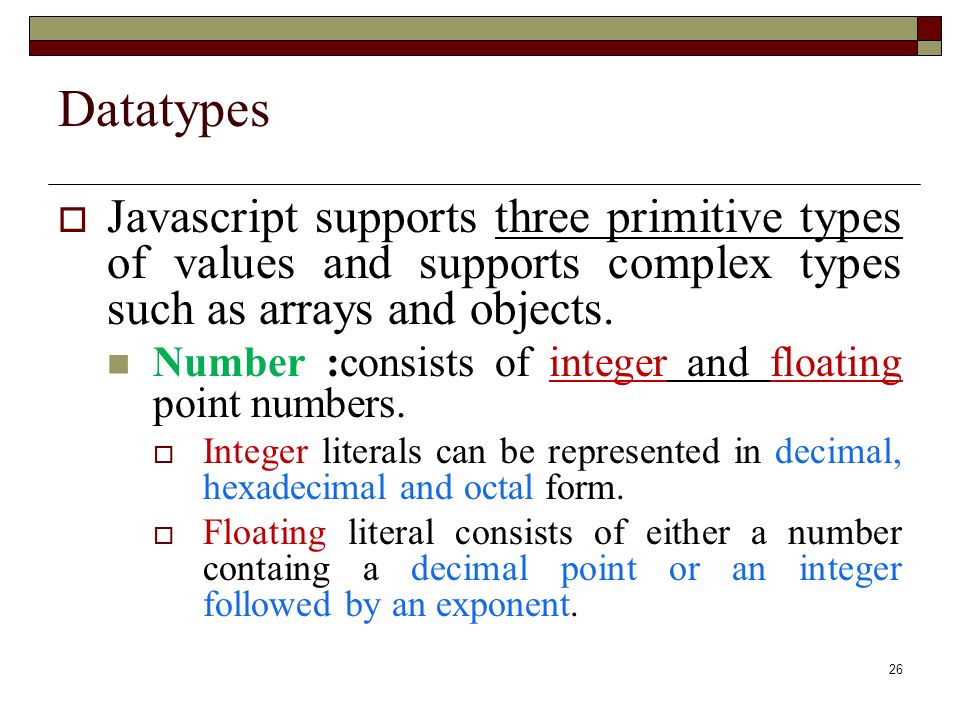 Datatypes

Javascript supports three primitive types of values and supports complex types such as arrays and objects.

Number :consists of integer and floating point numbers.

Integer literals can be represented in decimal, hexadecimal and octal form.

Floating literal consists of either a number containg a decimal point or an integer followed by an exponent.

26